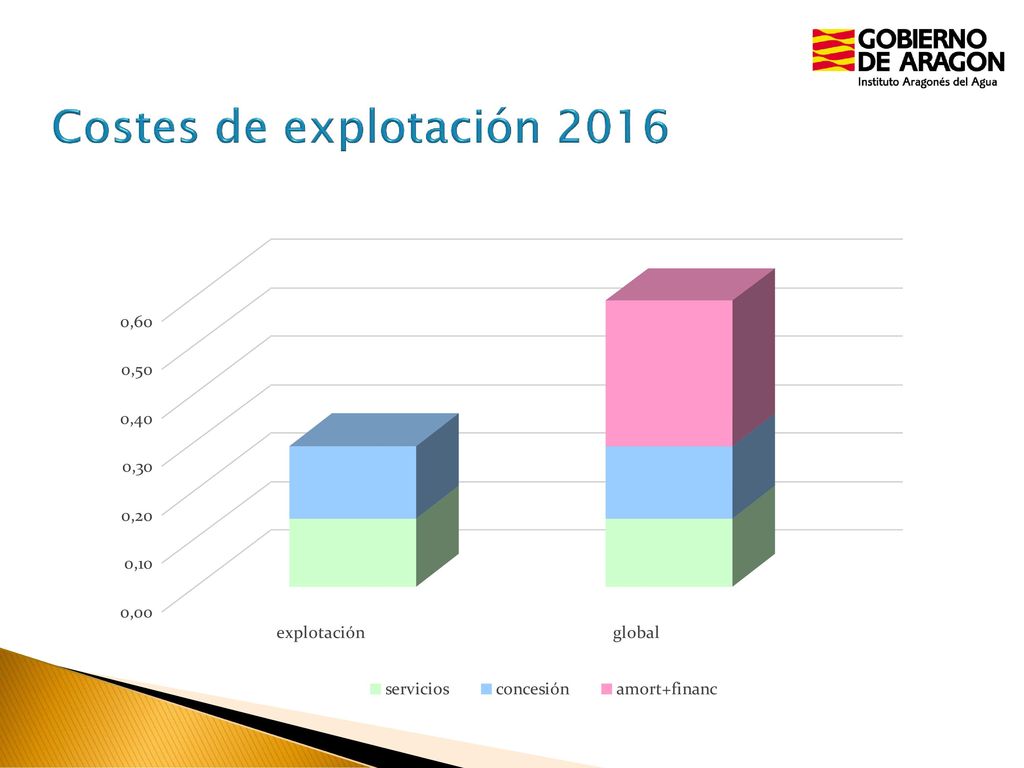 GOBIERNO DE ARAGON
Instituto Aragonés del Agua

Costes de explotación 2016

0,60
0,50
0,40
0,30
0,20
0,10
0,00

explotación
global

servicios
concesión
amort+financ